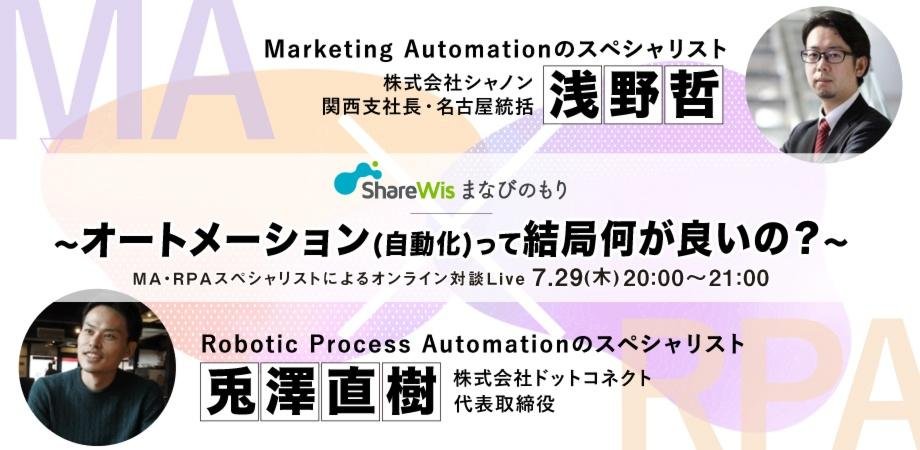 MA

Marketing Automationのスペシャリスト

株式会社シャノン
関西支社長・名古屋統括

浅野哲

ShareWis まなびのもり

~オートメーション(自動化)って結局何が良いの?~

MA・RPAスペシャリストによるオンライン対談Live 7.29(木) 20:00～21:00

Robotic Process Automationのスペシャリスト

兎澤直樹

株式会社ドットコネクト
代表取締役

RPA